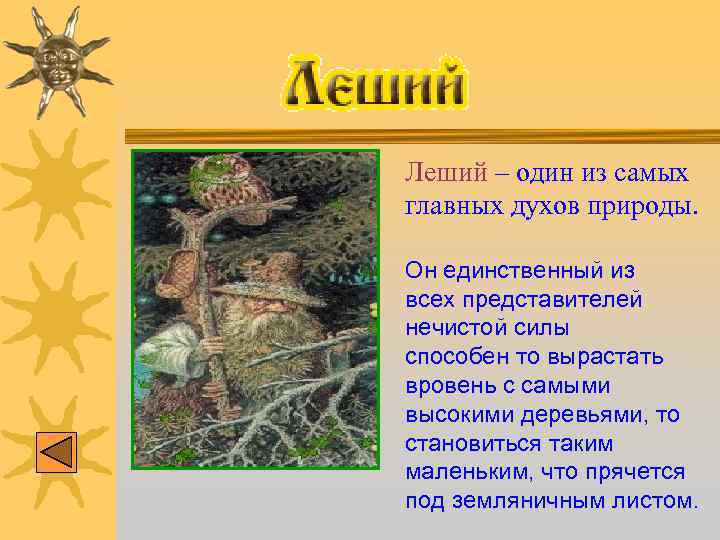 Леший

Леший – один из самых главных духов природы.

Он единственный из всех представителей нечистой силы способен то вырастать вровень с самыми высокими деревьями, то становиться таким маленьким, что прячется под земляничным листом.